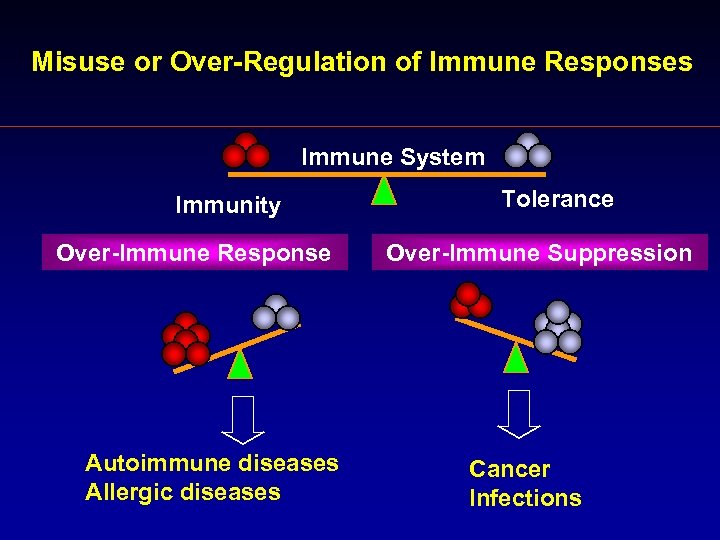 Misuse or Over-Regulation of Immune Responses

Immune System

Immunity

Tolerance

Over-Immune Response

Over-Immune Suppression

Autoimmune diseases
Allergic diseases

Cancer
Infections